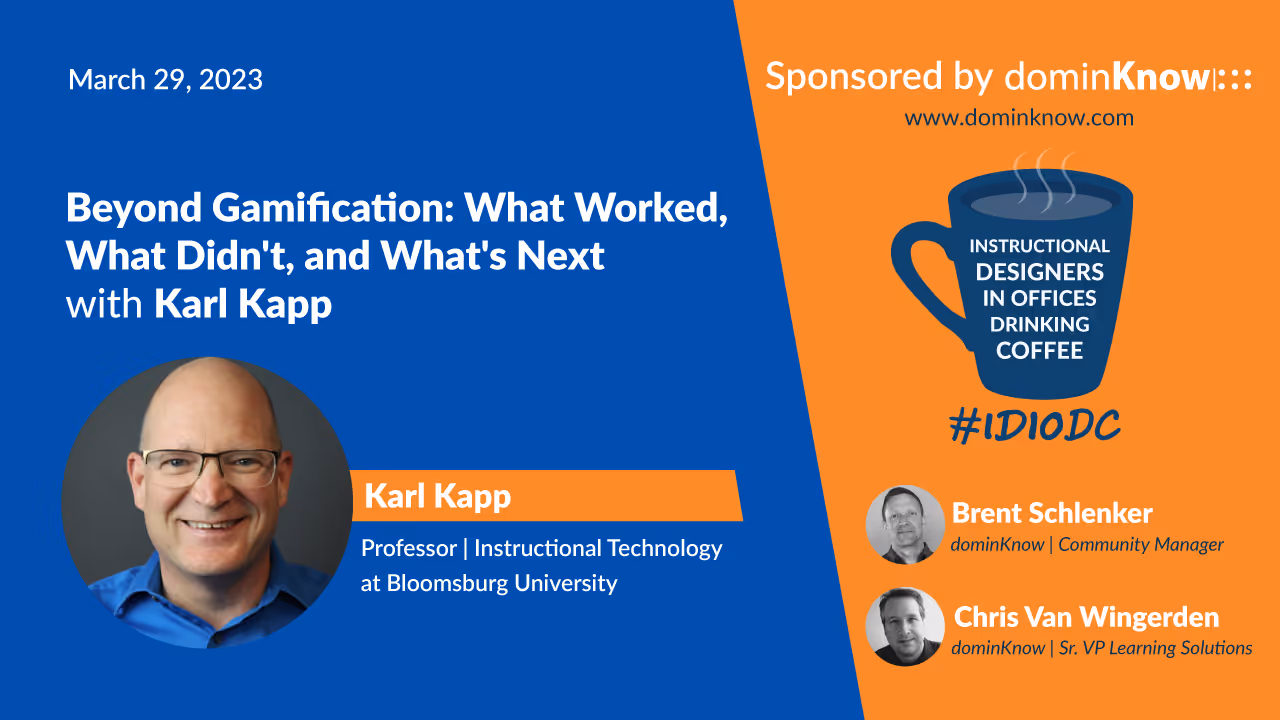 March 29, 2023

Beyond Gamification: What Worked, What Didn't, and What's Next with Karl Kapp

Karl Kapp

Professor | Instructional Technology at Bloomsburg University

Sponsored by dominKnow|:::

www.dominknow.com

INSTRUCTIONAL DESIGNERS IN OFFICES DRINKING COFFEE

#IDIODC

Brent Schlenker
dominKnow | Community Manager

Chris Van Wingerden
dominKnow | Sr. VP Learning Solutions